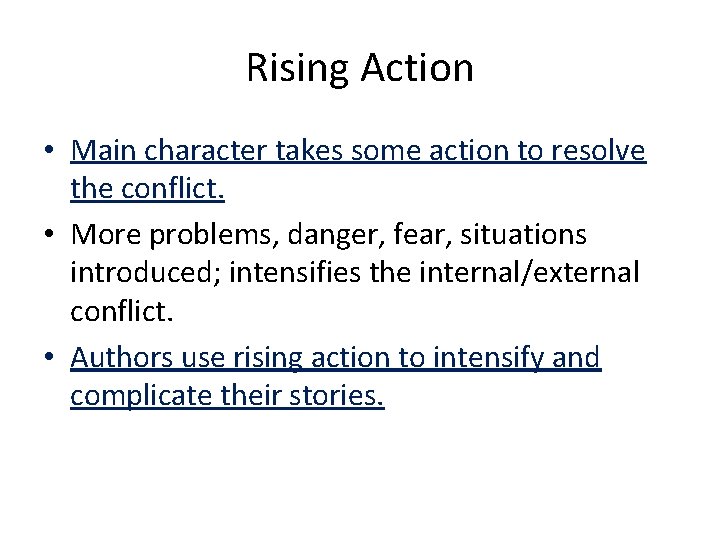 Rising Action

• Main character takes some action to resolve the conflict.
• More problems, danger, fear, situations introduced; intensifies the internal/external conflict.
• Authors use rising action to intensify and complicate their stories.